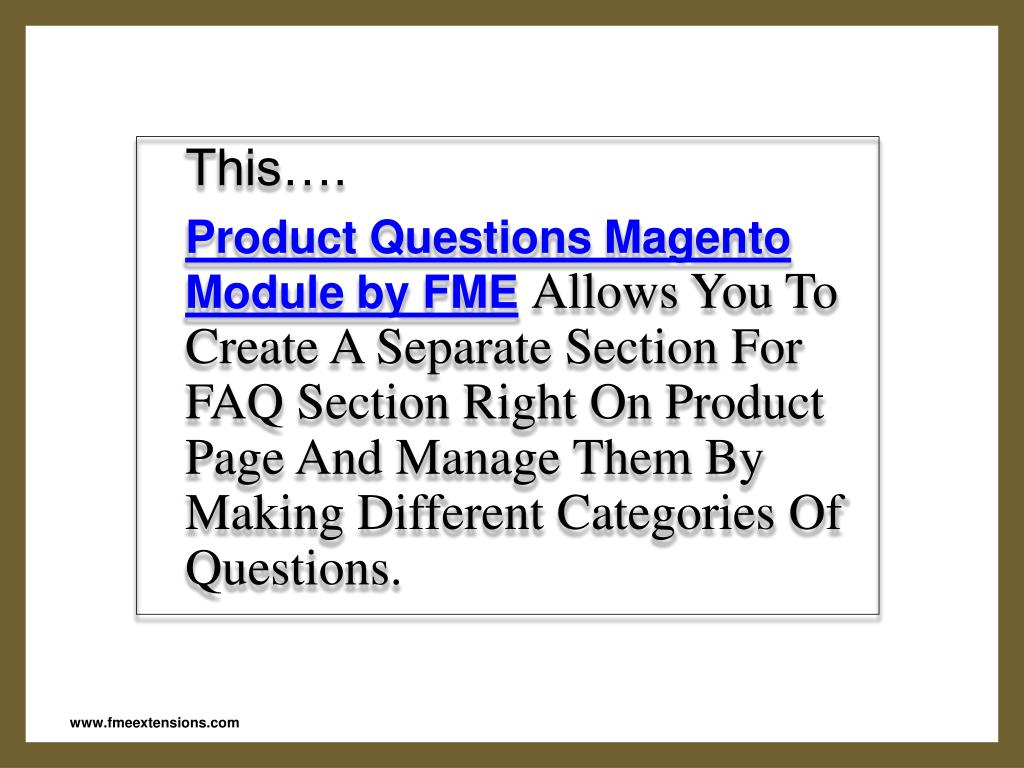 This….

Product Questions Magento Module by FME Allows You To Create A Separate Section For FAQ Section Right On Product Page And Manage Them By Making Different Categories Of Questions.

www.fmeextensions.com